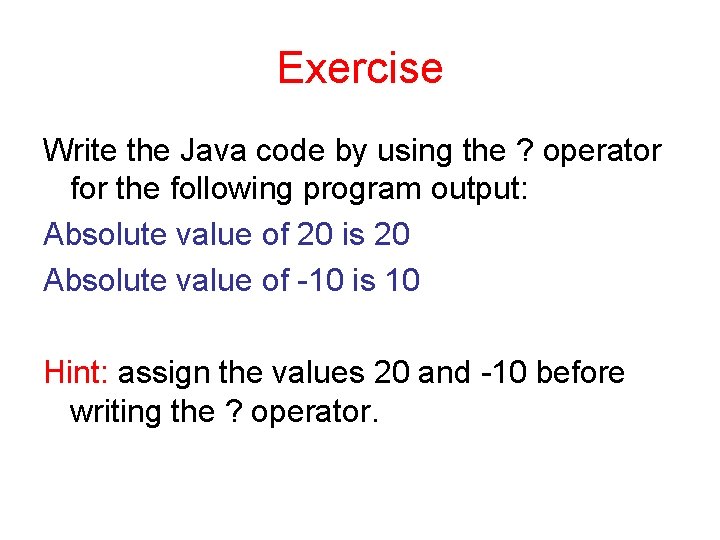 Exercise

Write the Java code by using the ? operator for the following program output:

Absolute value of 20 is 20

Absolute value of -10 is 10

Hint: assign the values 20 and -10 before writing the ? operator.